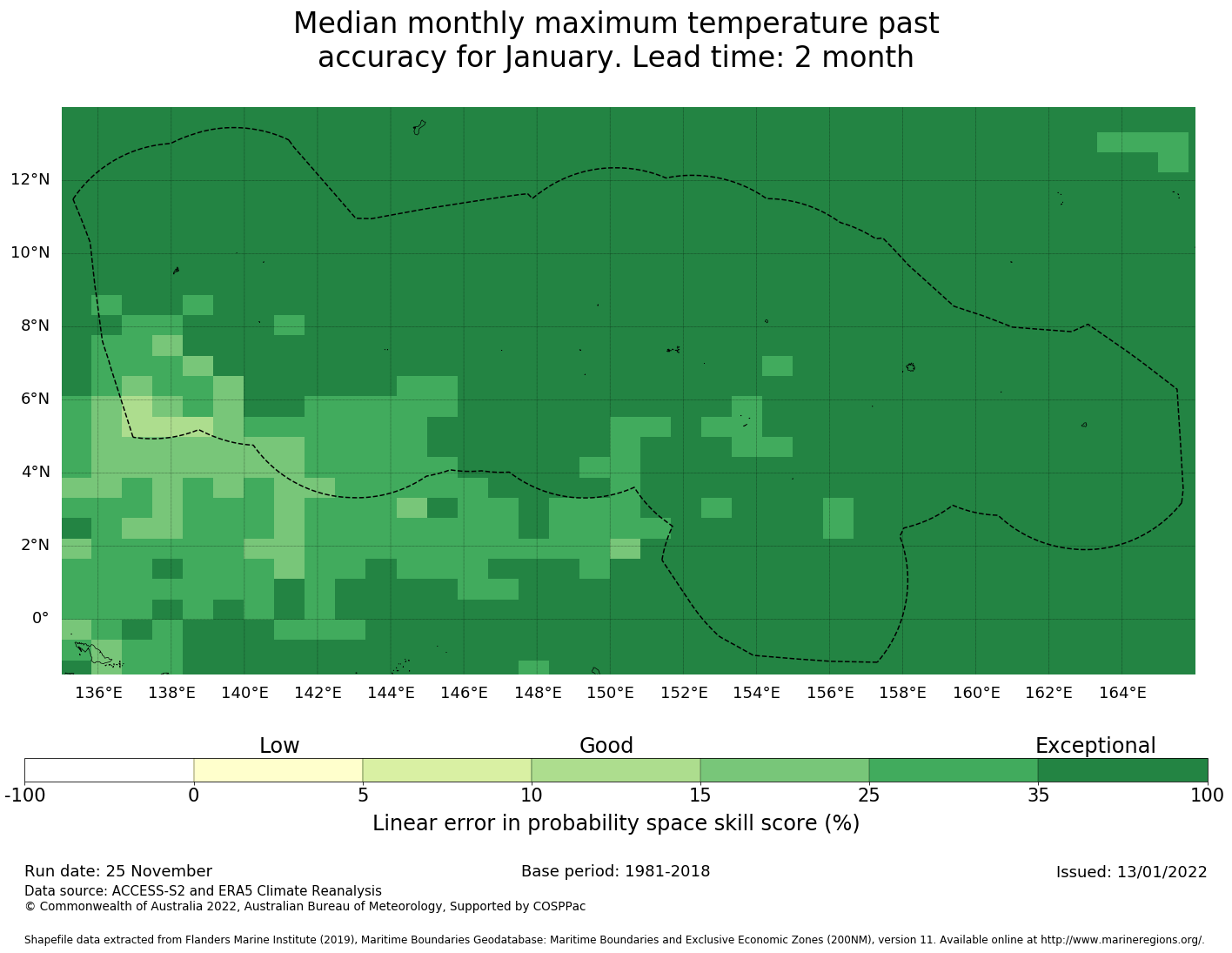 Median monthly maximum temperature past accuracy for January. Lead time: 2 month

12°N
10°N
8°N
6°N
4°N
2°N
0°

136°E 138°E 140°E 142°E 144°E 146°E 148°E 150°E 152°E 154°E 156°E 158°E 160°E 162°E 164°E

Low Good Exceptional

-100 0 5 10 15 25 35 100

Linear error in probability space skill score (%)

Run date: 25 November
Base period: 1981-2018
Issued: 13/01/2022

Data source: ACCESS-S2 and ERA5 Climate Reanalysis
© Commonwealth of Australia 2022, Australian Bureau of Meteorology, Supported by COSPPac

Shapefile data extracted from Flanders Marine Institute (2019), Maritime Boundaries Geodatabase: Maritime Boundaries and Exclusive Economic Zones (200NM), version 11. Available online at http://www.marineregions.org/.